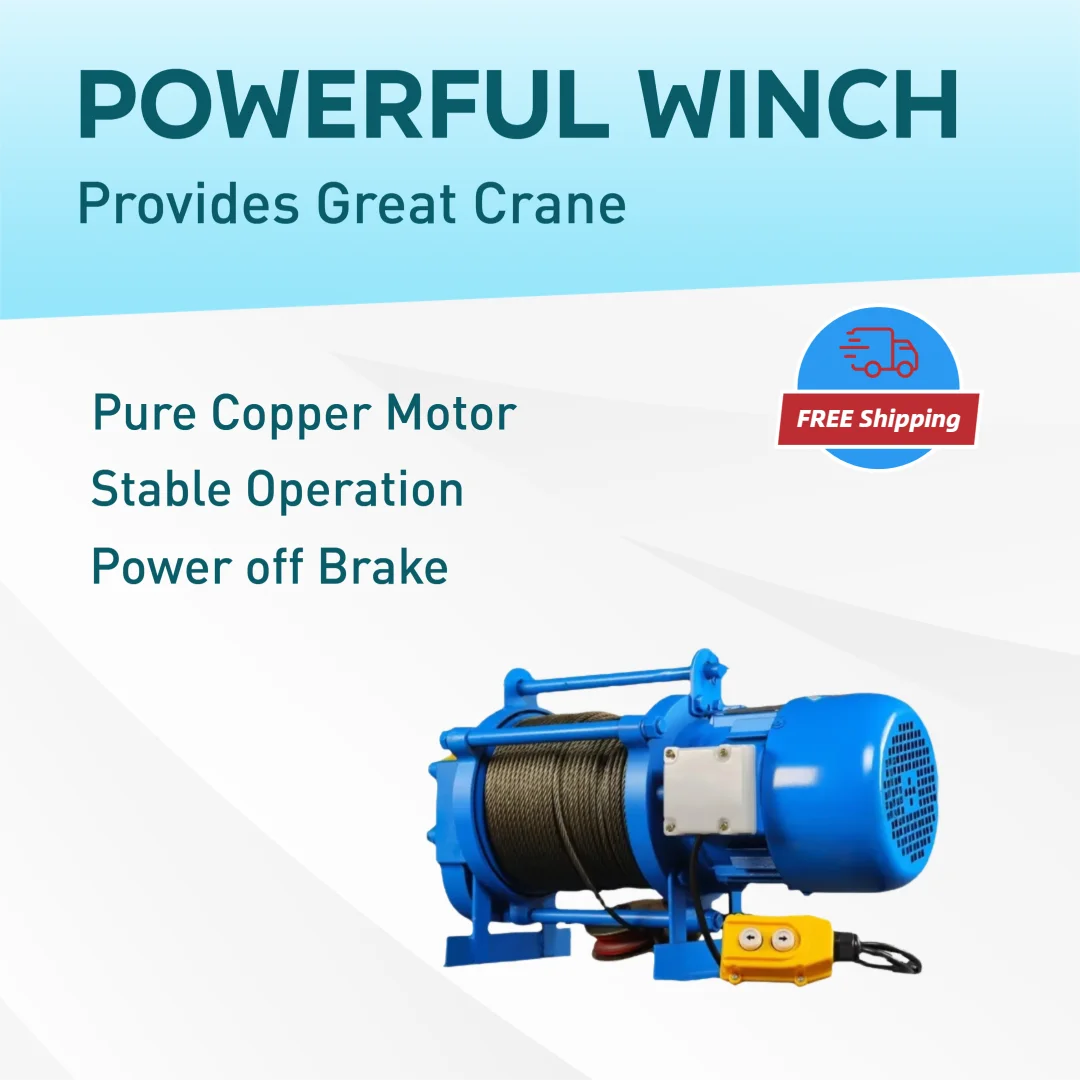 POWERFUL WINCH
Provides Great Crane

FREE Shipping

Pure Copper Motor
Stable Operation
Power off Brake